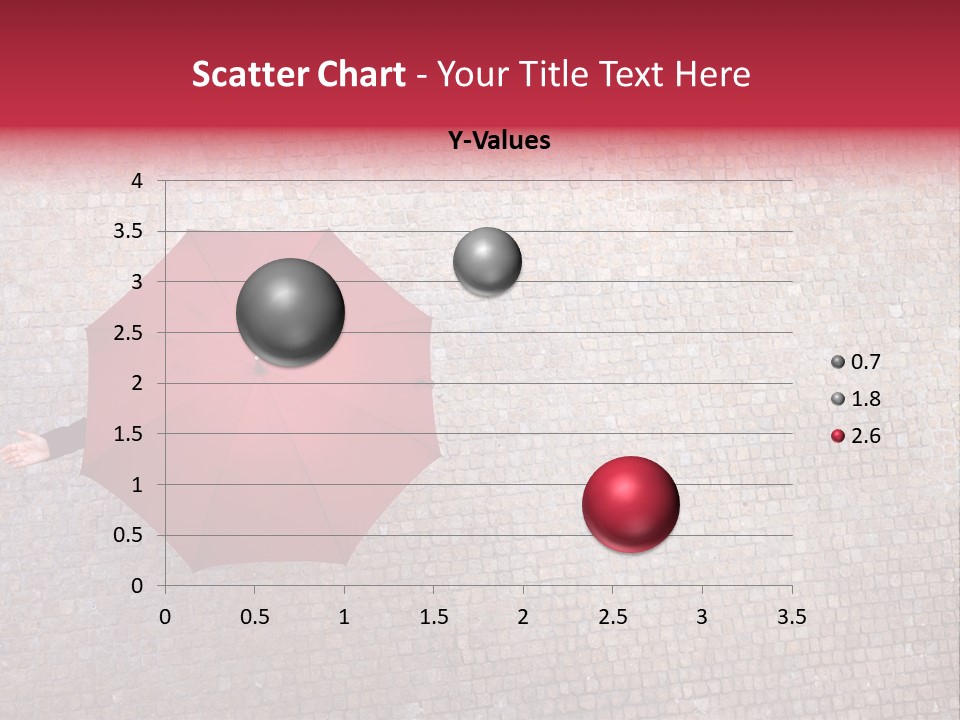 Scatter Chart - Your Title Text Here

Y-Values

4
3.5
3
2.5
2
1.5
1
0.5
0

0
0.5
1
1.5
2
2.5
3
3.5

0.7
1.8
2.6